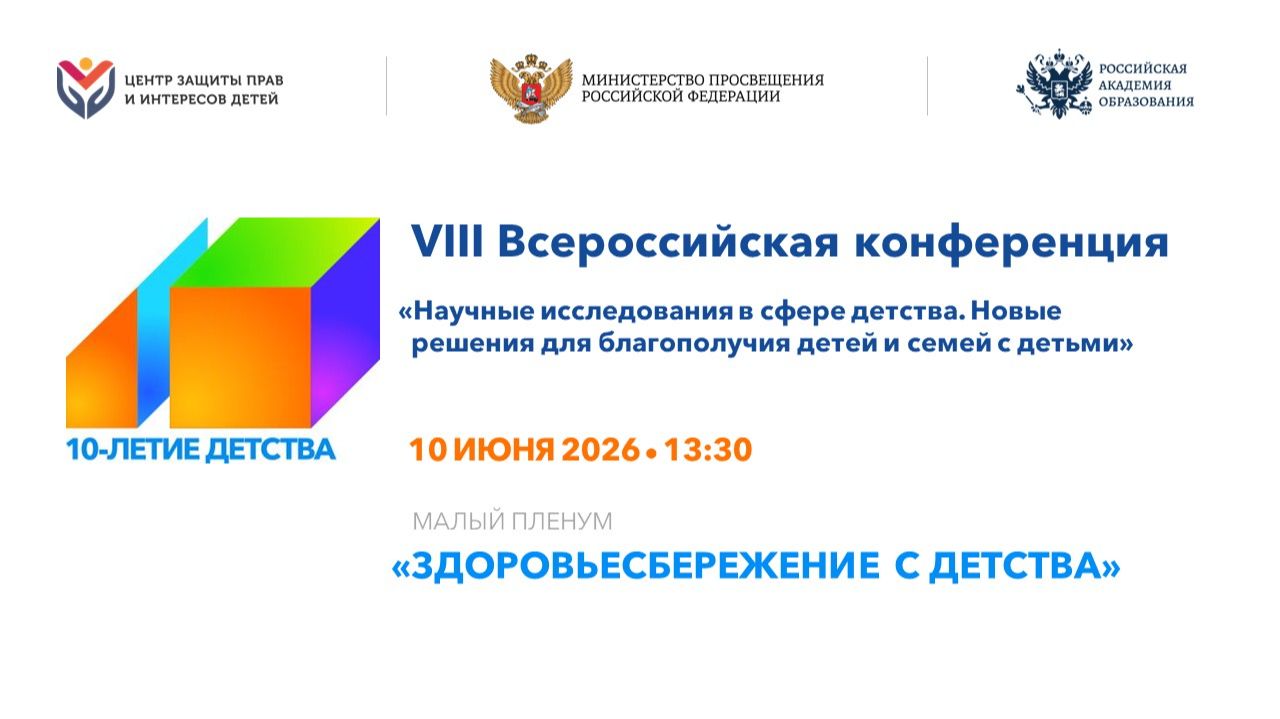 ЦЕНТР ЗАЩИТЫ ПРАВ И ИНТЕРЕСОВ ДЕТЕЙ

МИНИСТЕРСТВО ПРОСВЕЩЕНИЯ РОССИЙСКОЙ ФЕДЕРАЦИИ

РОССИЙСКАЯ АКАДЕМИЯ ОБРАЗОВАНИЯ

10-ЛЕТИЕ ДЕТСТВА

VIII Всероссийская конференция

«Научные исследования в сфере детства. Новые решения для благополучия детей и семей с детьми»

10 ИЮНЯ 2026 • 13:30

МАЛЫЙ ПЛЕНУМ

«ЗДОРОВЬЕСБЕРЕЖЕНИЕ С ДЕТСТВА»